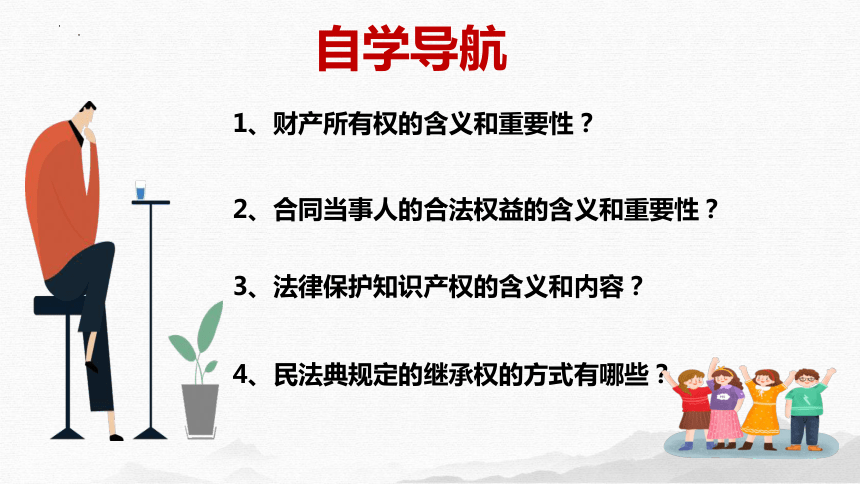 自学导航

1、财产所有权的含义和重要性？

2、合同当事人的合法权益的含义和重要性？

3、法律保护知识产权的含义和内容？

4、民法典规定的继承权的方式有哪些？